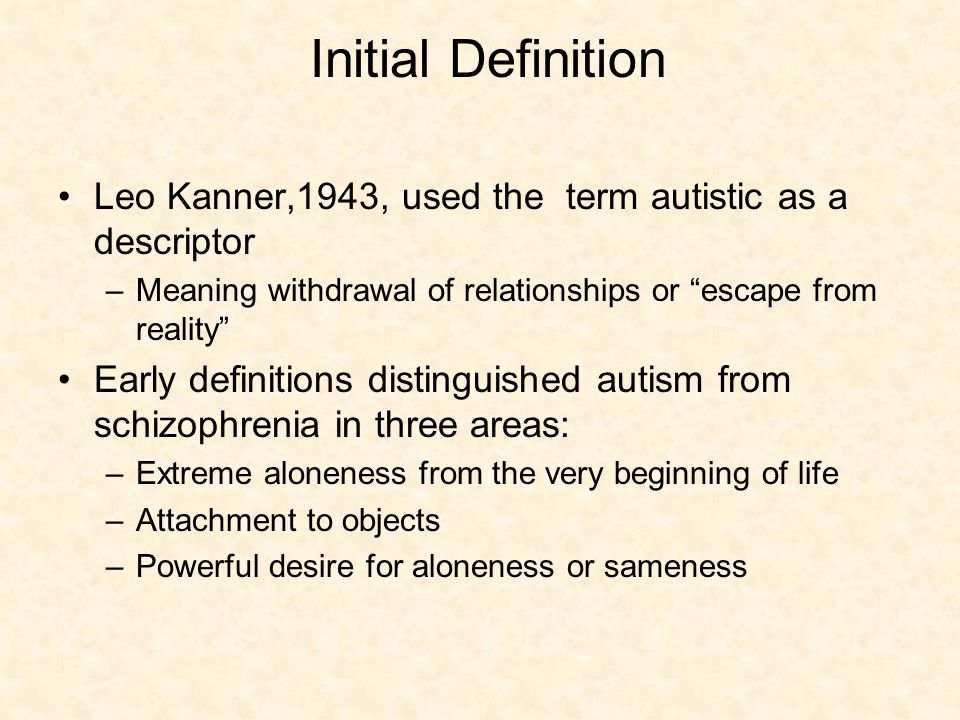 Initial Definition

• Leo Kanner,1943, used the term autistic as a descriptor
– Meaning withdrawal of relationships or “escape from reality”
• Early definitions distinguished autism from schizophrenia in three areas:
– Extreme aloneness from the very beginning of life
– Attachment to objects
– Powerful desire for aloneness or sameness